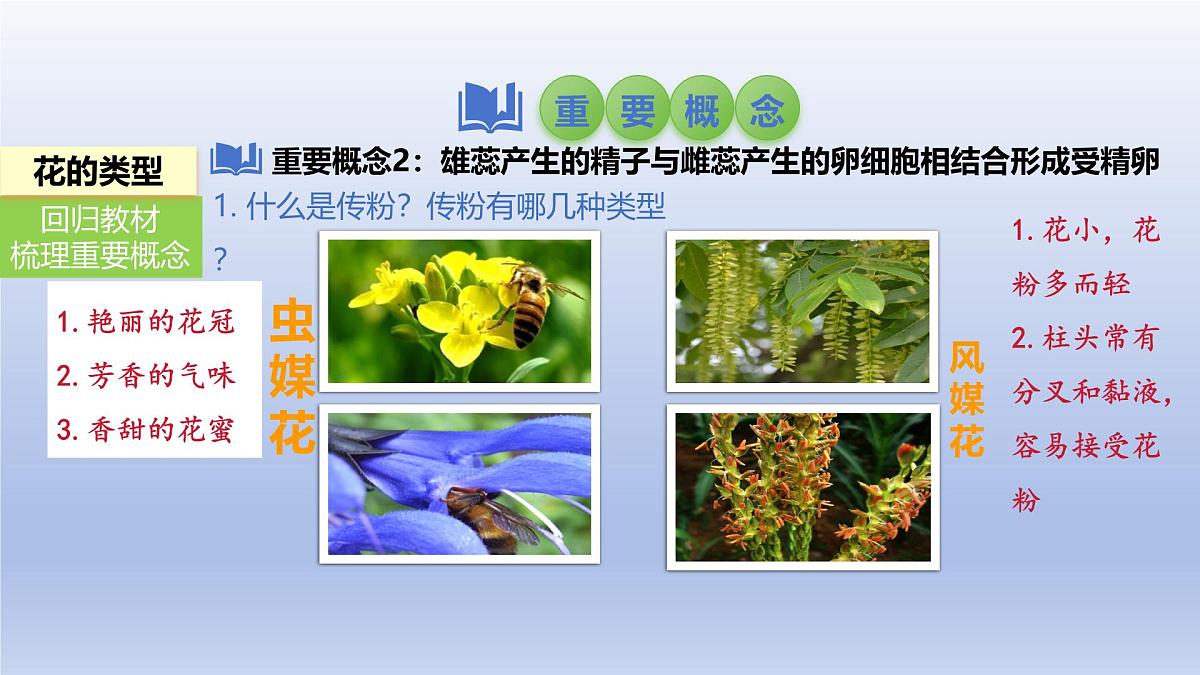 重要概念

花的类型

回归教材
梳理重要概念

重要概念2：雄蕊产生的精子与雌蕊产生的卵细胞相结合形成受精卵

1. 什么是传粉？传粉有哪几种类型？

1. 艳丽的花冠
2. 芳香的气味
3. 香甜的花蜜

虫媒花

风媒花

1. 花小，花粉多而轻
2. 柱头常有分叉和黏液，容易接受花粉